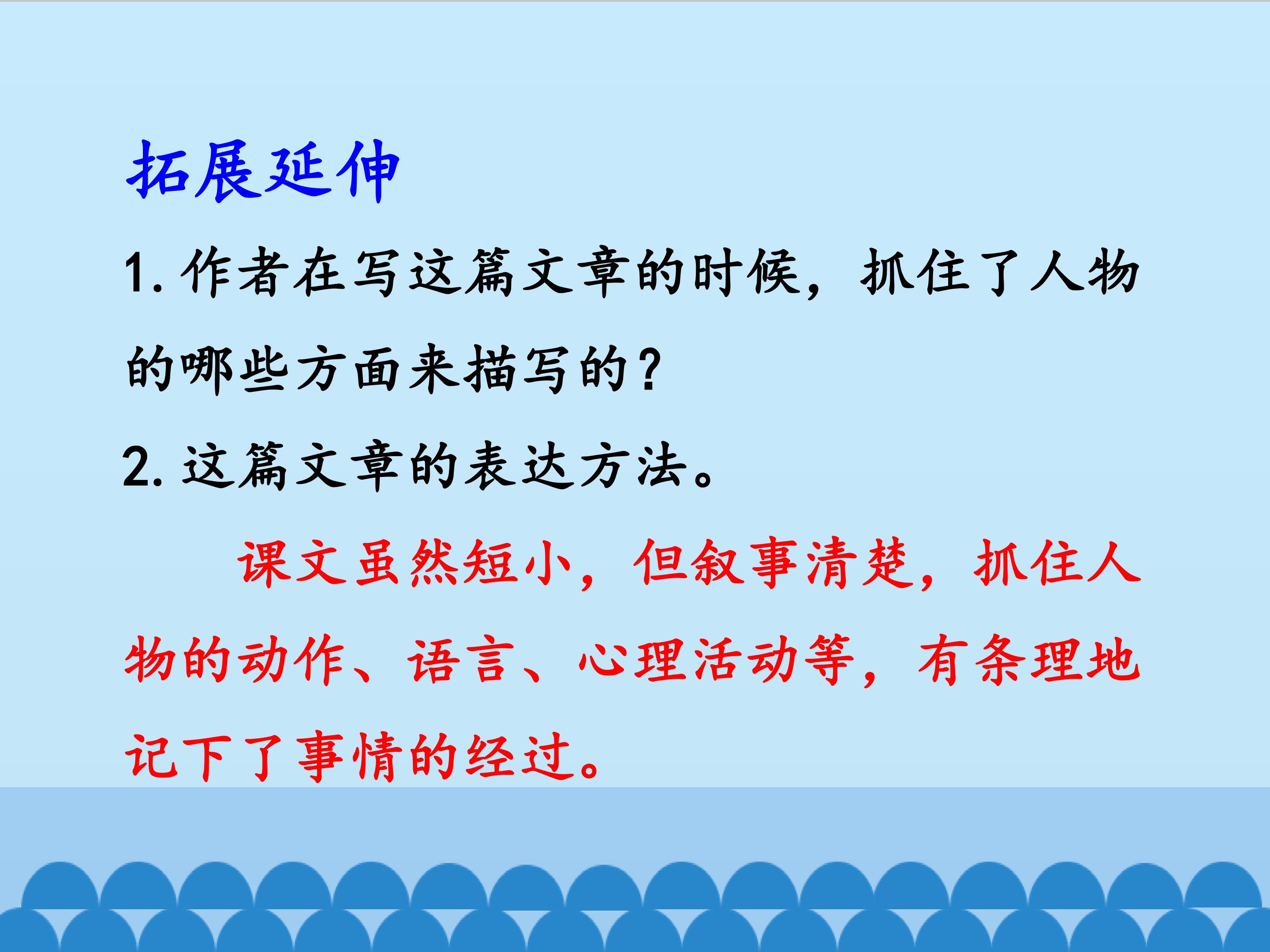 拓展延伸

1. 作者在写这篇文章的时候，抓住了人物的哪些方面来描写的？

2. 这篇文章的表达方法。

课文虽然短小，但叙事清楚，抓住人物的动作、语言、心理活动等，有条理地记下了事情的经过。